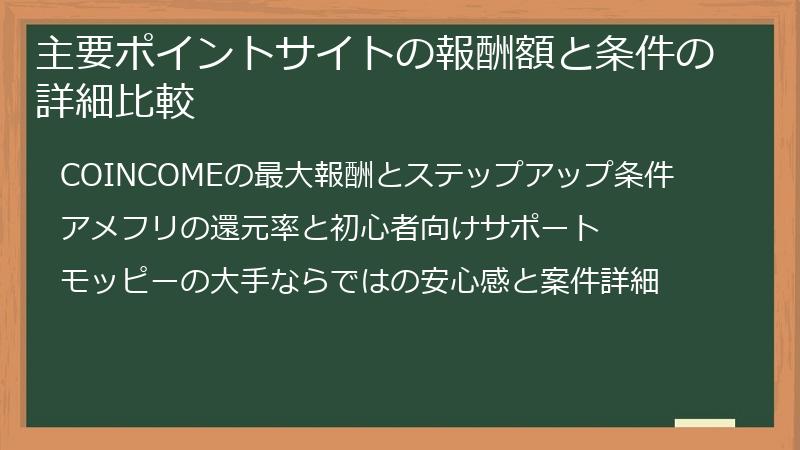 主要ポイントサイトの報酬額と条件の詳細比較

COINCOMEの最大報酬とステップアップ条件

アメフリの還元率と初心者向けサポート

モッピーの大手ならではの安心感と案件詳細